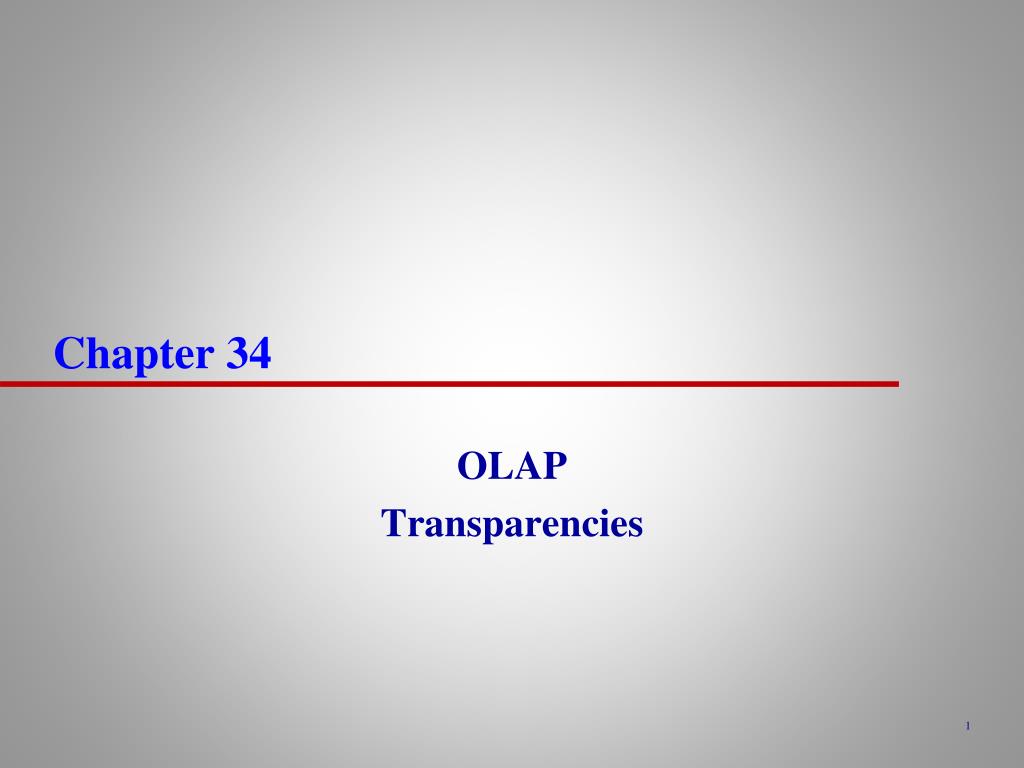 Chapter 34

OLAP
Transparencies

1